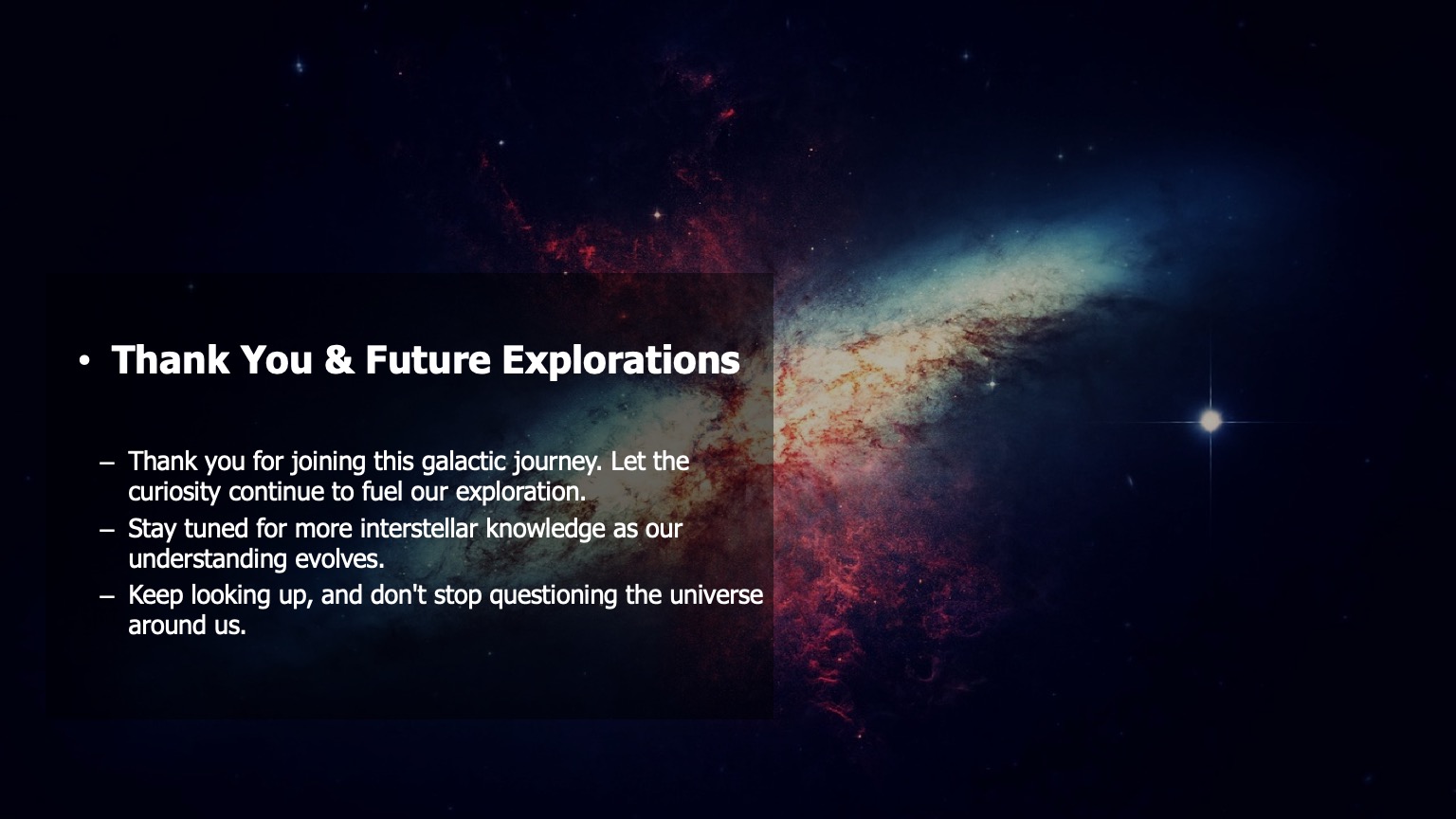 • Thank You & Future Explorations

– Thank you for joining this galactic journey. Let the curiosity continue to fuel our exploration.
– Stay tuned for more interstellar knowledge as our understanding evolves.
– Keep looking up, and don't stop questioning the universe around us.